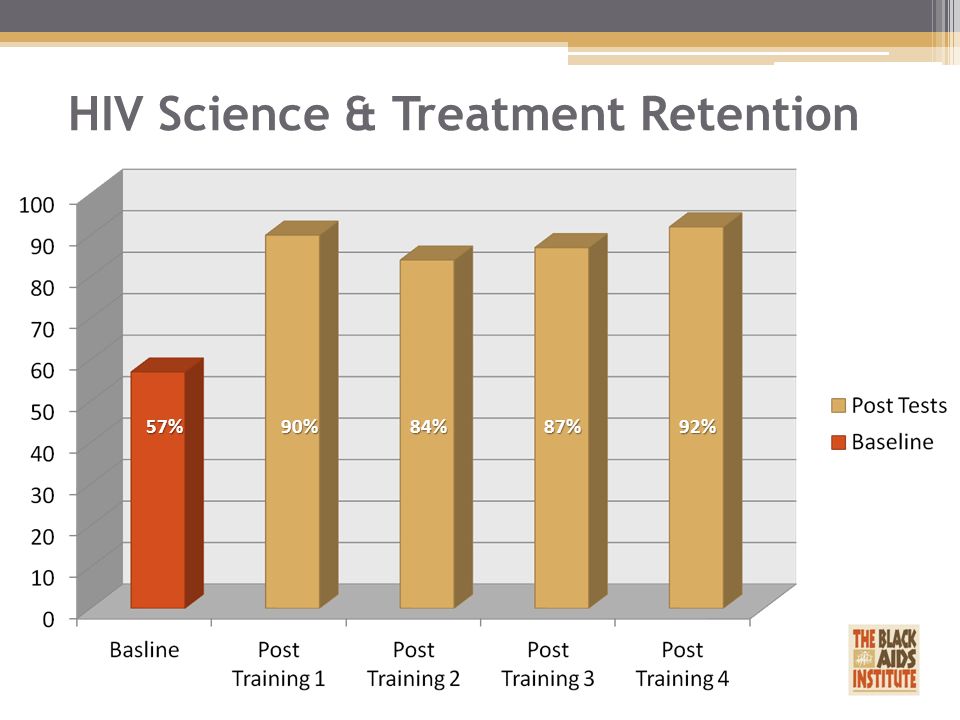 HIV Science & Treatment Retention

100
90
80
70
60
50
40
30
20
10
0

57%
90%
84%
87%
92%

Basline
Post Training 1
Post Training 2
Post Training 3
Post Training 4

Post Tests
Baseline

THE BLACK AIDS INSTITUTE